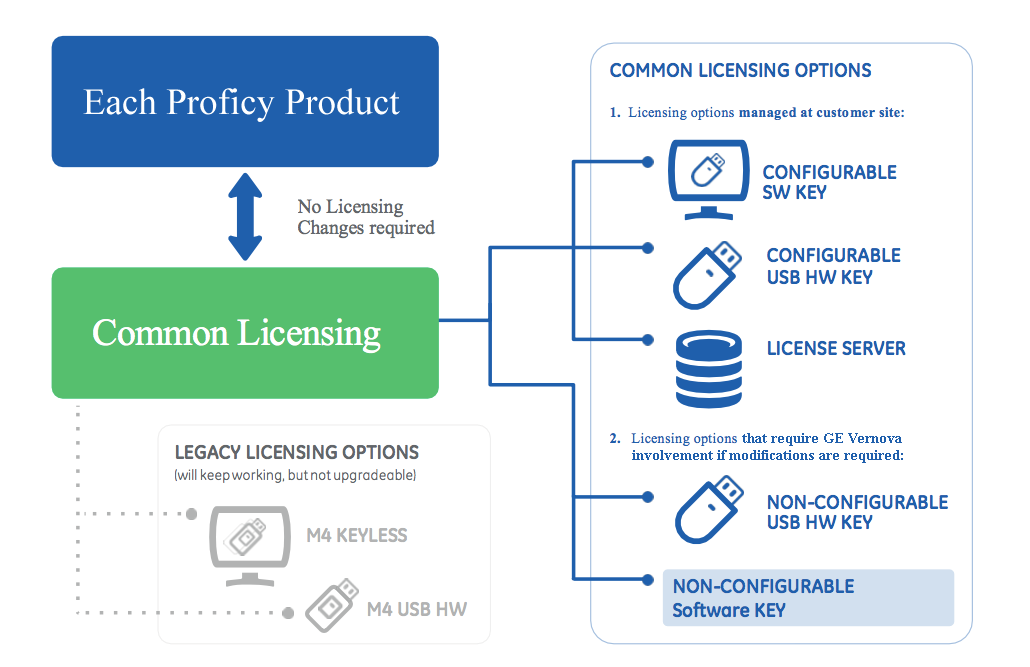 Each Proficy Product

No Licensing Changes required

Common Licensing

LEGACY LICENSING OPTIONS
(will keep working, but not upgradeable)

M4 KEYLESS

M4 USB HW

COMMON LICENSING OPTIONS

1. Licensing options managed at customer site:

CONFIGURABLE SW KEY

CONFIGURABLE USB HW KEY

LICENSE SERVER

2. Licensing options that require GE Vernova involvement if modifications are required:

NON-CONFIGURABLE USB HW KEY

NON-CONFIGURABLE Software KEY